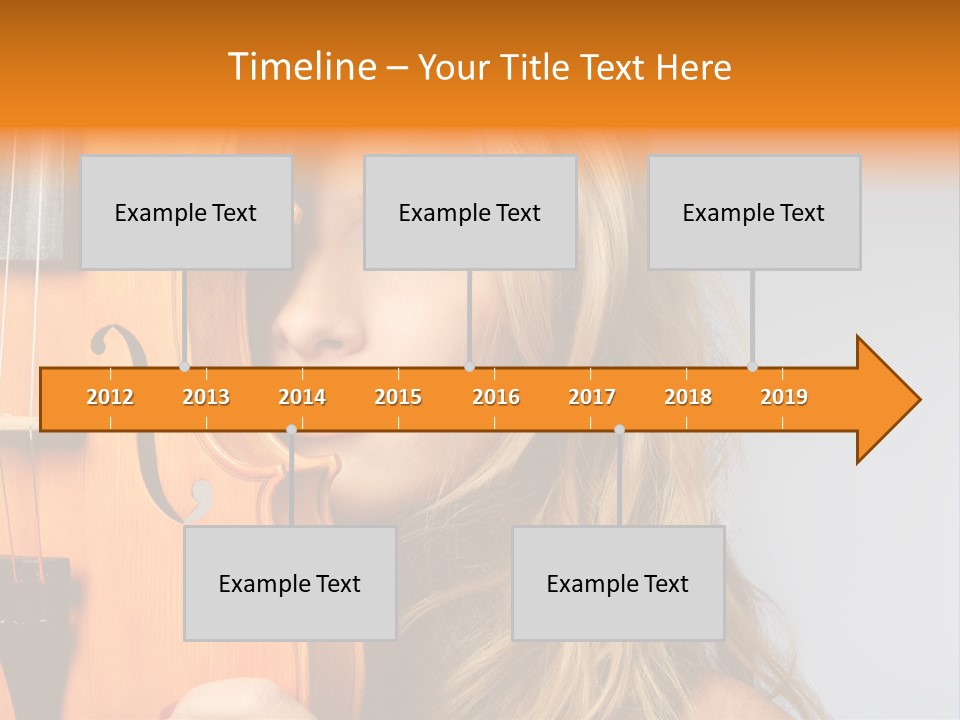 Timeline – Your Title Text Here

Example Text

Example Text

Example Text

2012 2013 2014 2015 2016 2017 2018 2019

Example Text

Example Text